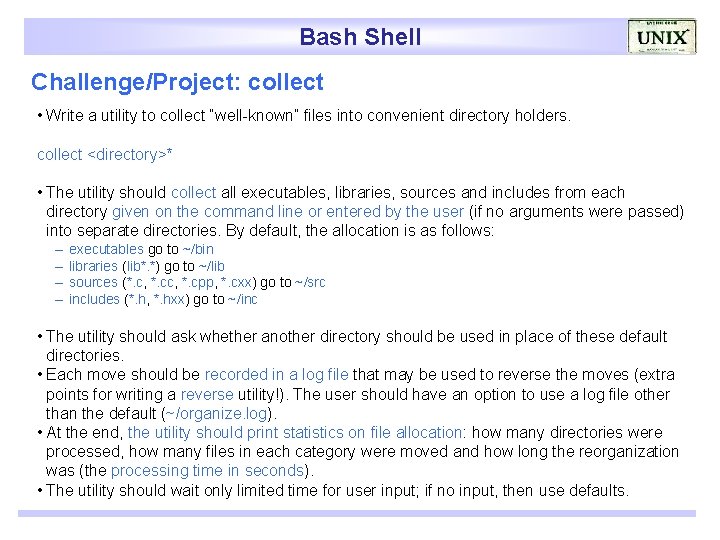 Bash Shell

UNIX

Challenge/Project: collect

• Write a utility to collect "well-known" files into convenient directory holders.

collect <directory>*

• The utility should collect all executables, libraries, sources and includes from each directory given on the command line or entered by the user (if no arguments were passed) into separate directories. By default, the allocation is as follows:
– executables go to ~/bin
– libraries (lib*.*) go to ~/lib
– sources (*.c, *.cc, *.cpp, *.cxx) go to ~/src
– includes (*.h, *.hxx) go to ~/inc

• The utility should ask whether another directory should be used in place of these default directories.
• Each move should be recorded in a log file that may be used to reverse the moves (extra points for writing a reverse utility!). The user should have an option to use a log file other than the default (~/organize.log).
• At the end, the utility should print statistics on file allocation: how many directories were processed, how many files in each category were moved and how long the reorganization was (the processing time in seconds).
• The utility should wait only limited time for user input; if no input, then use defaults.